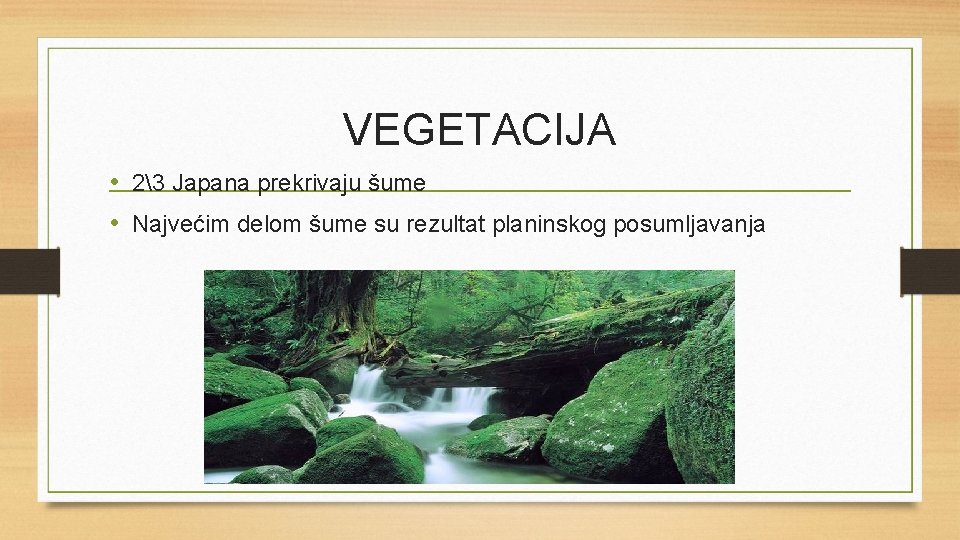 VEGETACIJA

• 2\3 Japana prekrivaju šume
• Najvećim delom šume su rezultat planinskog posumljavanja